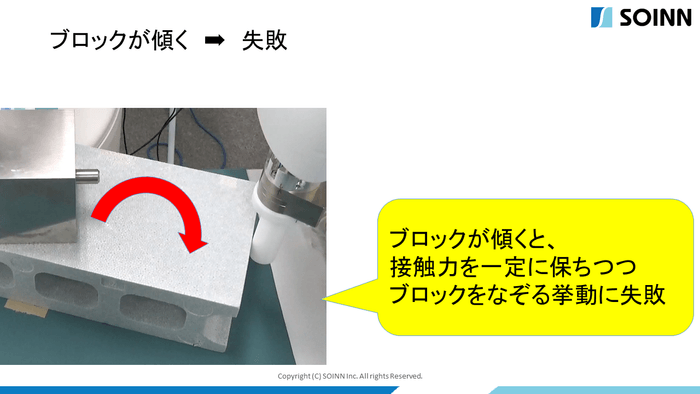 SOINN

ブロックが傾く ➡ 失敗

ブロックが傾くと、
接触力を一定に保ちつつ
ブロックをなぞる挙動に失敗

Copyright (C) SOINN Inc. All rights Reserved.